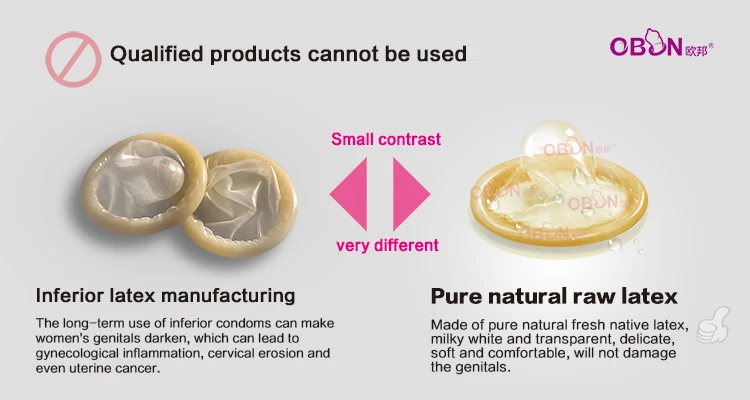 Qualified products cannot be used

OBON 欧邦®

Small contrast

very different

OBON 欧邦

OBON

OBON

OBON

Inferior latex manufacturing

The long-term use of inferior condoms can make women's genitals darken, which can lead to gynecological inflammation, cervical erosion and even uterine cancer.

Pure natural raw latex

Made of pure natural fresh native latex, milky white and transparent, delicate, soft and comfortable, will not damage the genitals.